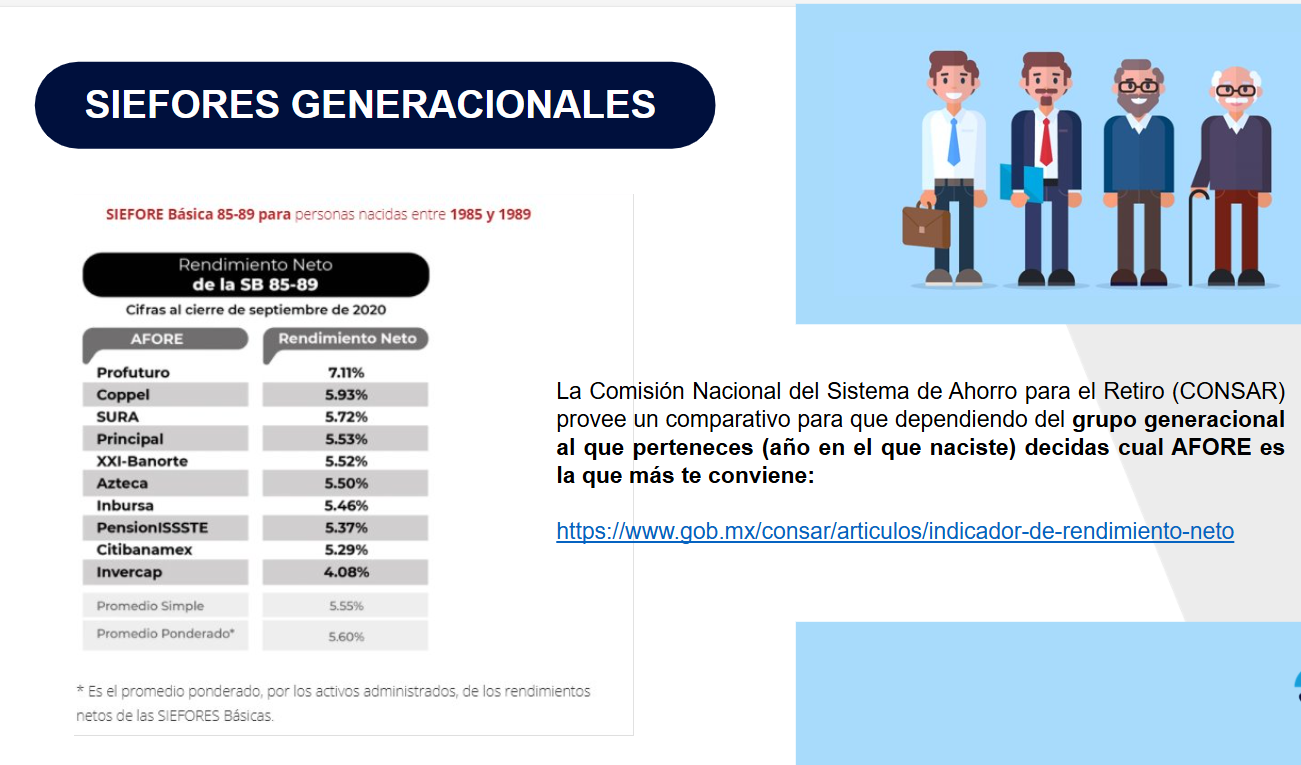 SIEFORES GENERACIONALES

SIEFORE Básica 85-89 para personas nacidas entre 1985 y 1989

Rendimiento Neto
de la SB 85-89

Cifras al cierre de septiembre de 2020

| AFORE | Rendimiento Neto |
|---|---|
| Profuturo | 7.11% |
| Coppel | 5.93% |
| SURA | 5.72% |
| Principal | 5.53% |
| XXI-Banorte | 5.52% |
| Azteca | 5.50% |
| Inbursa | 5.46% |
| PensionISSSTE | 5.37% |
| Citibanamex | 5.29% |
| Invercap | 4.08% |
| Promedio Simple | 5.55% |
| Promedio Ponderado* | 5.60% |

* Es el promedio ponderado, por los activos administrados, de los rendimientos netos de las SIEFORES Básicas.

La Comisión Nacional del Sistema de Ahorro para el Retiro (CONSAR) provee un comparativo para que dependiendo del grupo generacional al que perteneces (año en el que naciste) decidas cual AFORE es la que más te conviene:

https://www.gob.mx/consar/articulos/indicador-de-rendimiento-neto